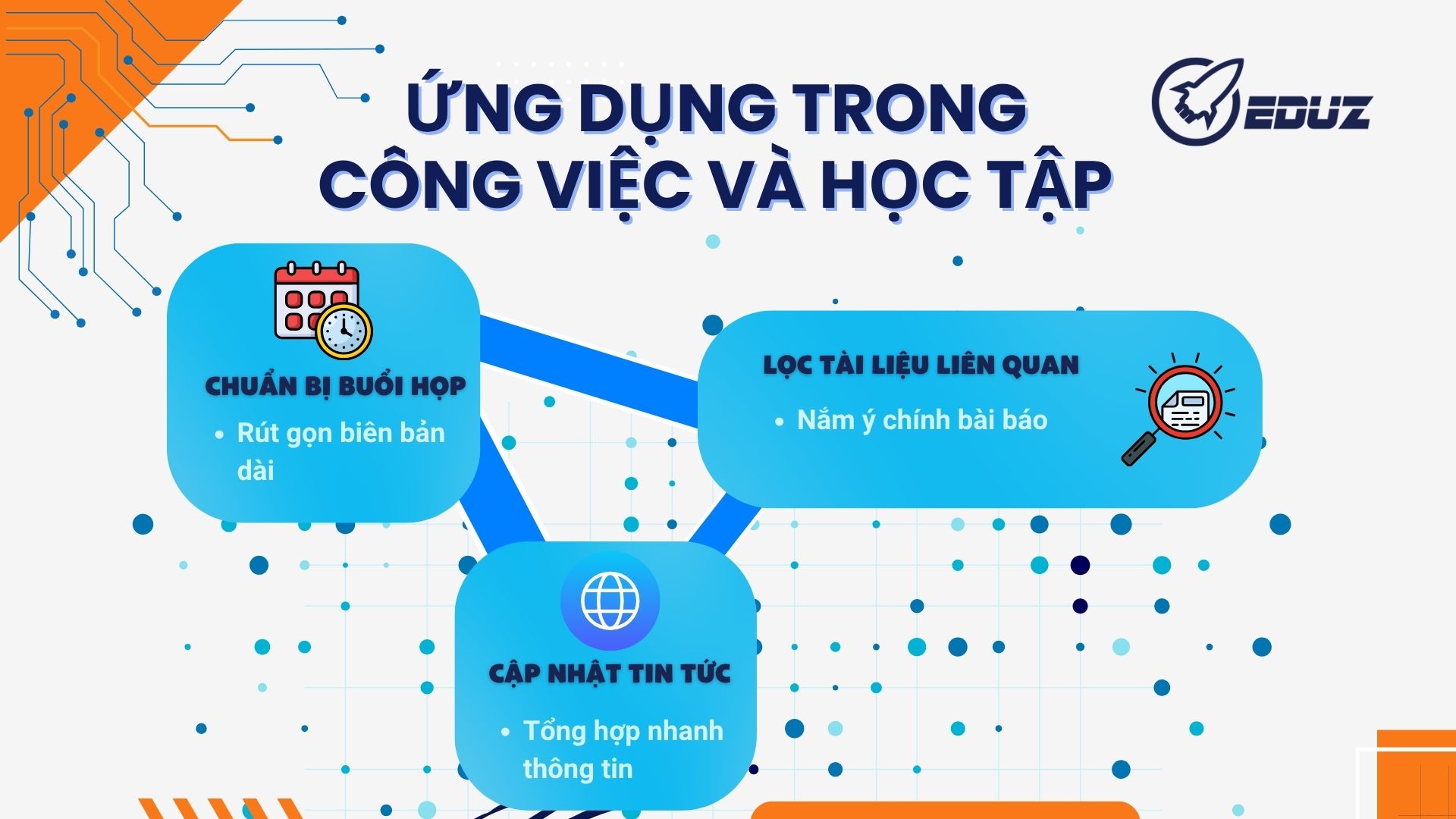 ỨNG DỤNG TRONG CÔNG VIỆC VÀ HỌC TẬP

EDUZ

CHUẨN BỊ BUỔI HỌP

• Rút gọn biên bản dài

LỌC TÀI LIỆU LIÊN QUAN

• Nắm ý chính bài báo

CẬP NHẬT TIN TỨC

• Tổng hợp nhanh thông tin